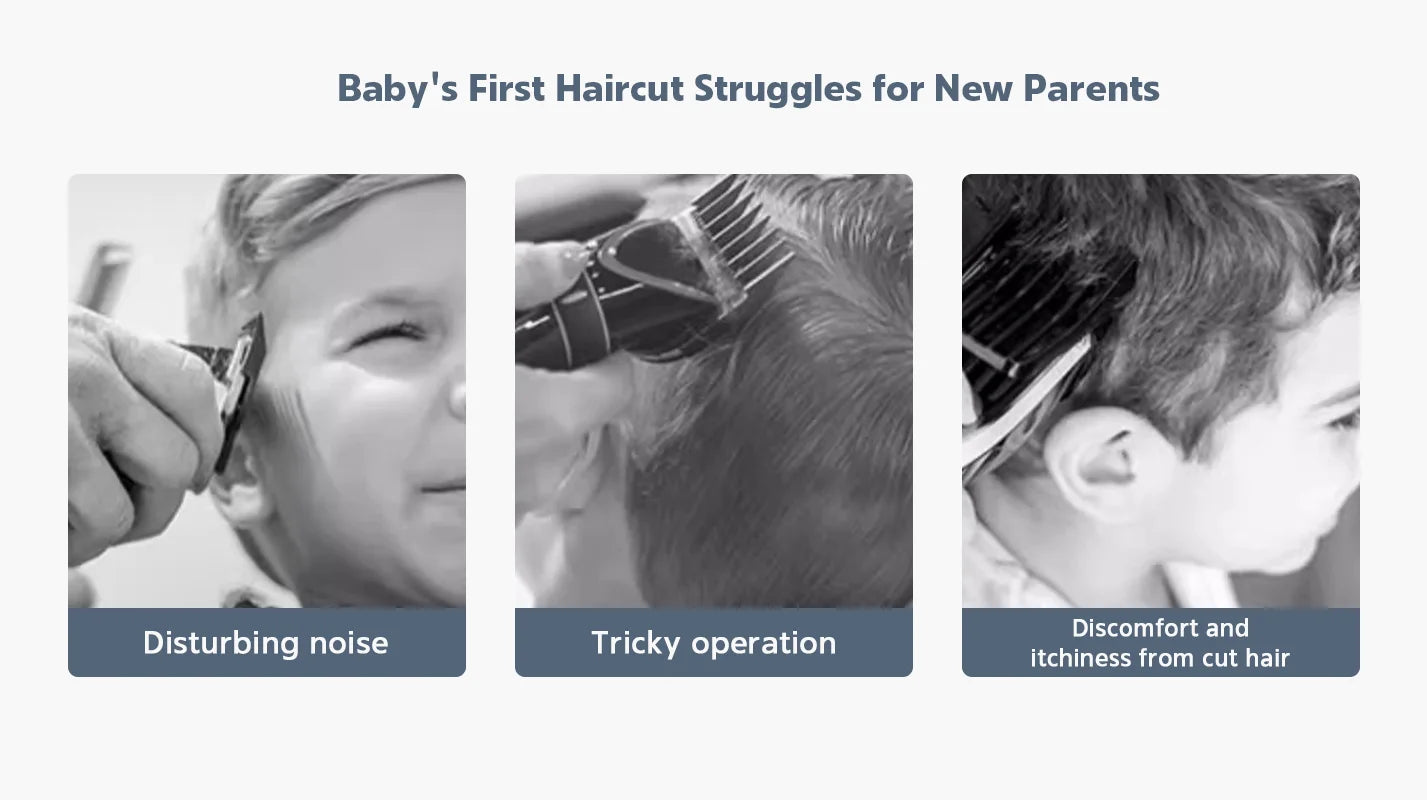 Baby's First Haircut Struggles for New Parents

Disturbing noise

Tricky operation

Discomfort and itchiness from cut hair